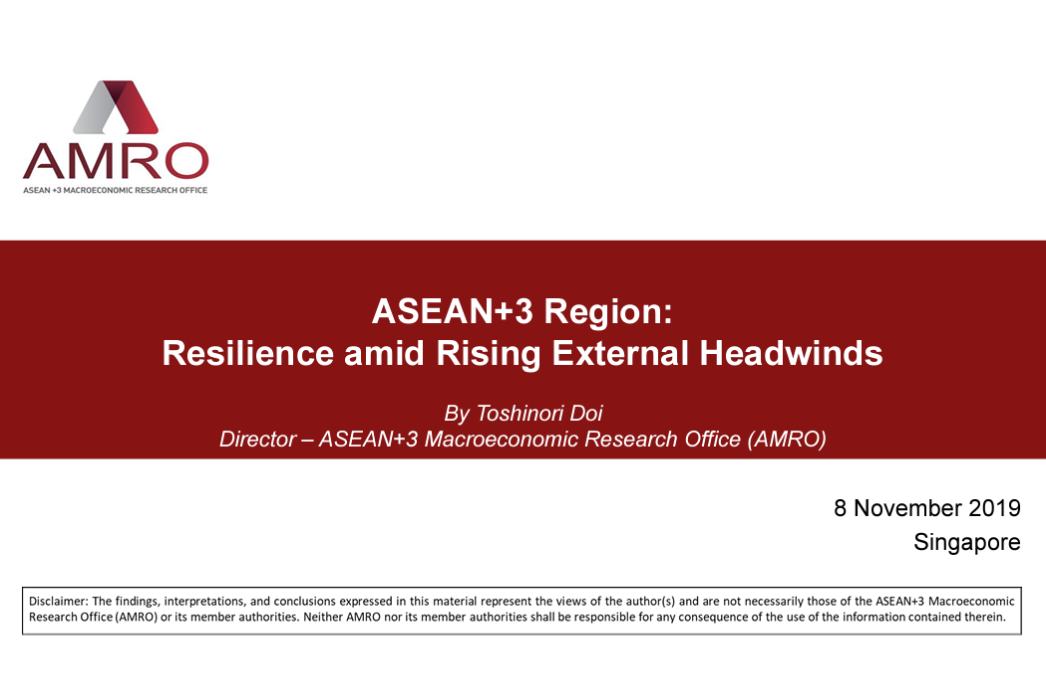 AMRO
ASEAN +3 MACROECONOMIC RESEARCH OFFICE

ASEAN+3 Region:
Resilience amid Rising External Headwinds

By Toshinori Doi
Director – ASEAN+3 Macroeconomic Research Office (AMRO)

8 November 2019
Singapore

Disclaimer: The findings, interpretations, and conclusions expressed in this material represent the views of the author(s) and are not necessarily those of the ASEAN+3 Macroeconomic Research Office (AMRO) or its member authorities. Neither AMRO nor its member authorities shall be responsible for any consequence of the use of the information contained therein.